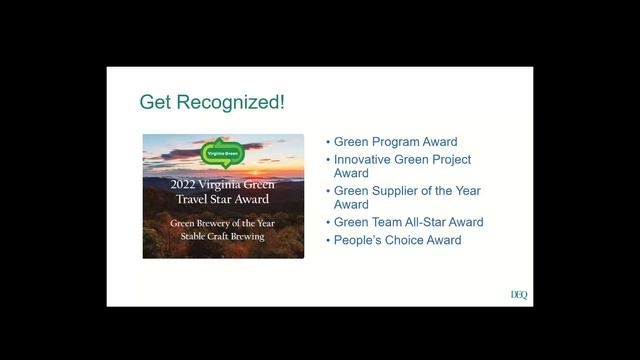 Get Recognized!

Virginia Green

2022 Virginia Green Travel Star Award

Green Brewery of the Year
Stable Craft Brewing

• Green Program Award
• Innovative Green Project Award
• Green Supplier of the Year Award
• Green Team All-Star Award
• People's Choice Award

DEQ